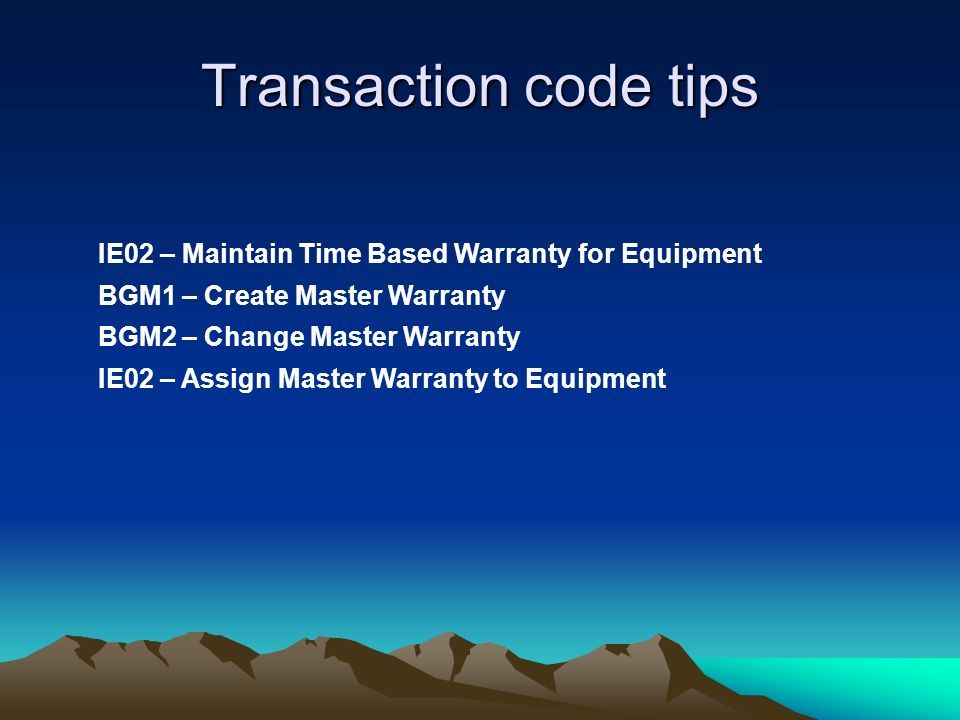 Transaction code tips

IE02 – Maintain Time Based Warranty for Equipment

BGM1 – Create Master Warranty

BGM2 – Change Master Warranty

IE02 – Assign Master Warranty to Equipment